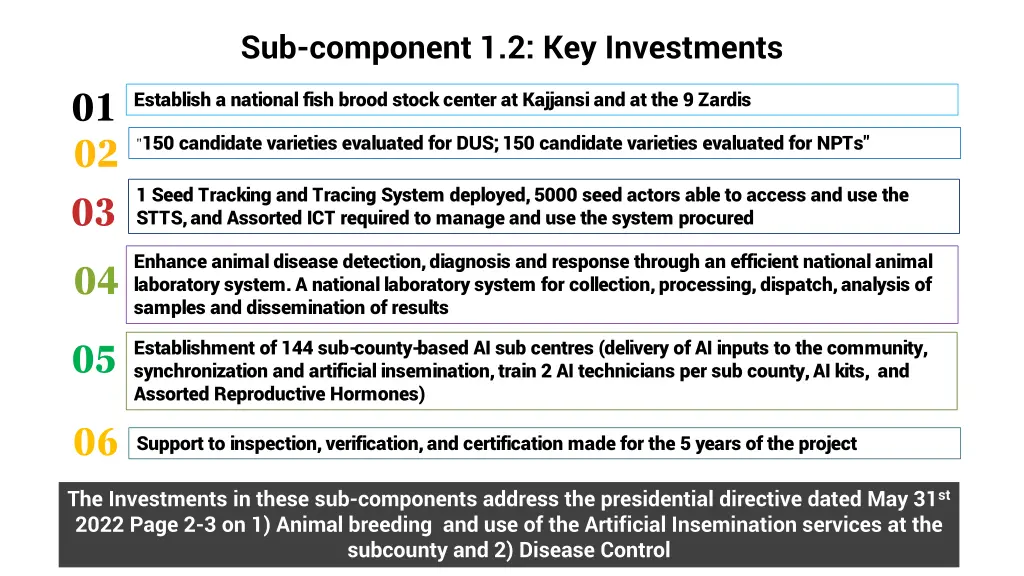 Sub-component 1.2: Key Investments

01 Establish a national fish brood stock center at Kajjansi and at the 9 Zardis

02 "150 candidate varieties evaluated for DUS; 150 candidate varieties evaluated for NPTs"

03 1 Seed Tracking and Tracing System deployed, 5000 seed actors able to access and use the STTS, and Assorted ICT required to manage and use the system procured

04 Enhance animal disease detection, diagnosis and response through an efficient national animal laboratory system. A national laboratory system for collection, processing, dispatch, analysis of samples and dissemination of results

05 Establishment of 144 sub-county-based AI sub centres (delivery of AI inputs to the community, synchronization and artificial insemination, train 2 AI technicians per sub county, AI kits, and Assorted Reproductive Hormones)

06 Support to inspection, verification, and certification made for the 5 years of the project

The Investments in these sub-components address the presidential directive dated May 31$^{st}$ 2022 Page 2-3 on 1) Animal breeding and use of the Artificial Insemination services at the subcounty and 2) Disease Control